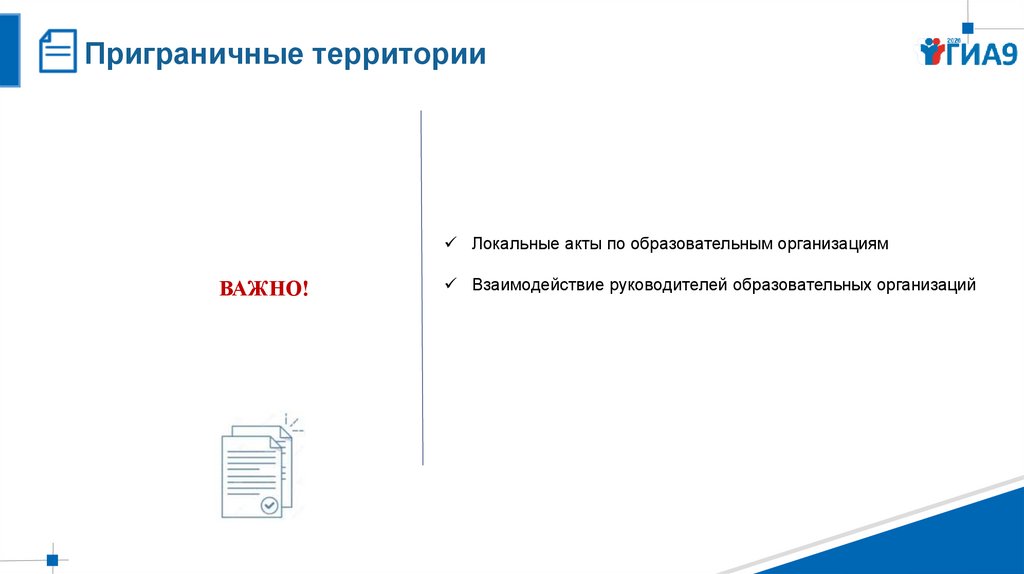 Приграничные территории

2020
ГИА9

ВАЖНО!

✓ Локальные акты по образовательным организациям

✓ Взаимодействие руководителей образовательных организаций